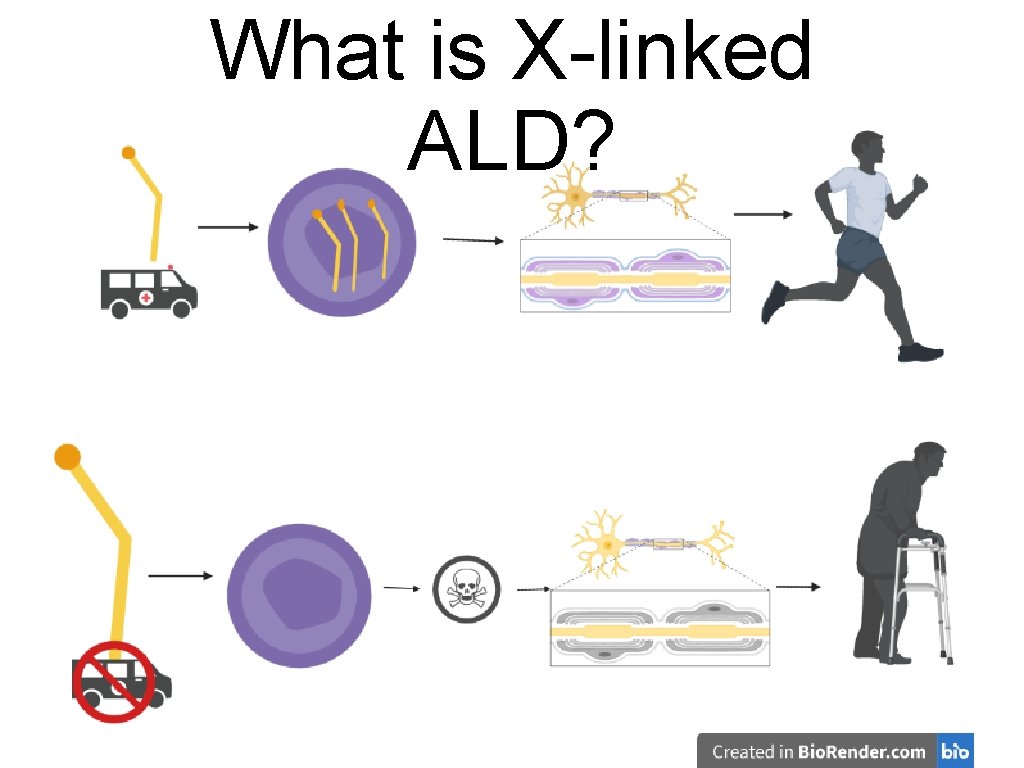 What is X-linked ALD?

Created in BioRender.com bio